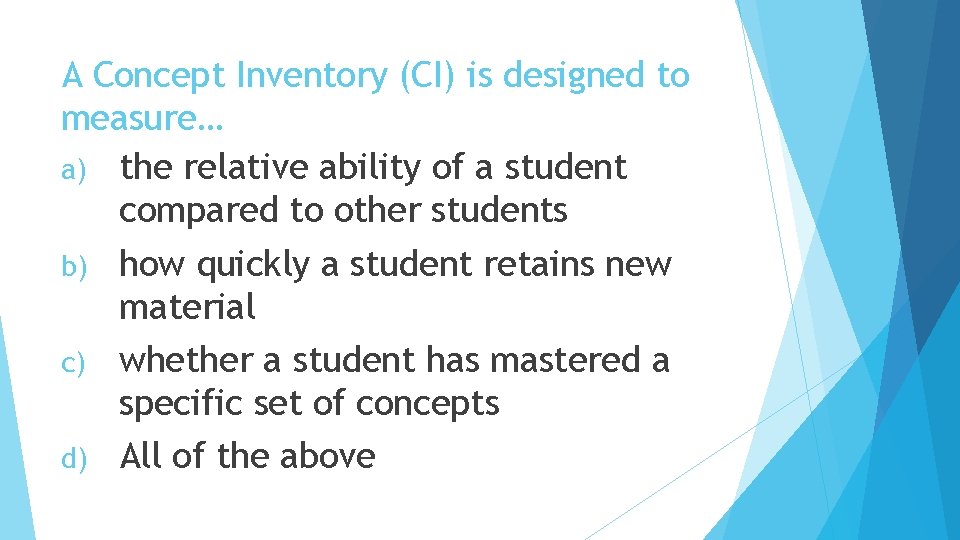 A Concept Inventory (CI) is designed to measure…

a) the relative ability of a student compared to other students

b) how quickly a student retains new material

c) whether a student has mastered a specific set of concepts

d) All of the above